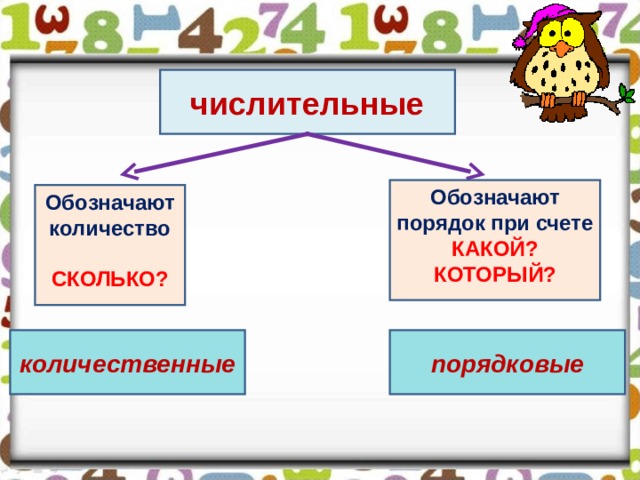 числительные

Обозначают количество

СКОЛЬКО?

Обозначают порядок при счете
КАКОЙ?
КОТОРЫЙ?

количественные

порядковые